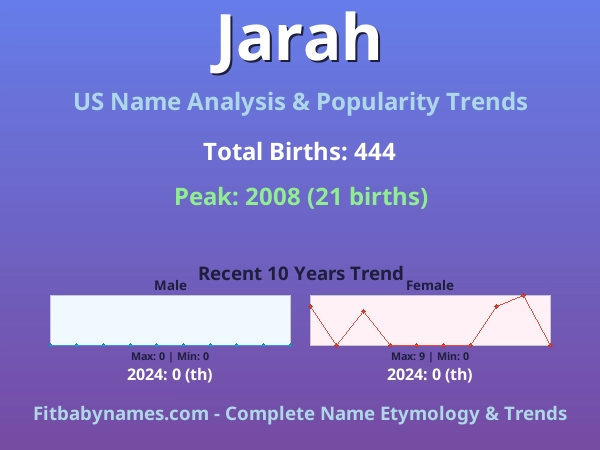 Jarah

US Name Analysis & Popularity Trends

Total Births: 444

Peak: 2008 (21 births)

Recent 10 Years Trend

Male

Max: 0 | Min: 0

2024: 0 (th)

Female

Max: 9 | Min: 0

2024: 0 (th)

Fitbabynames.com - Complete Name Etymology & Trends